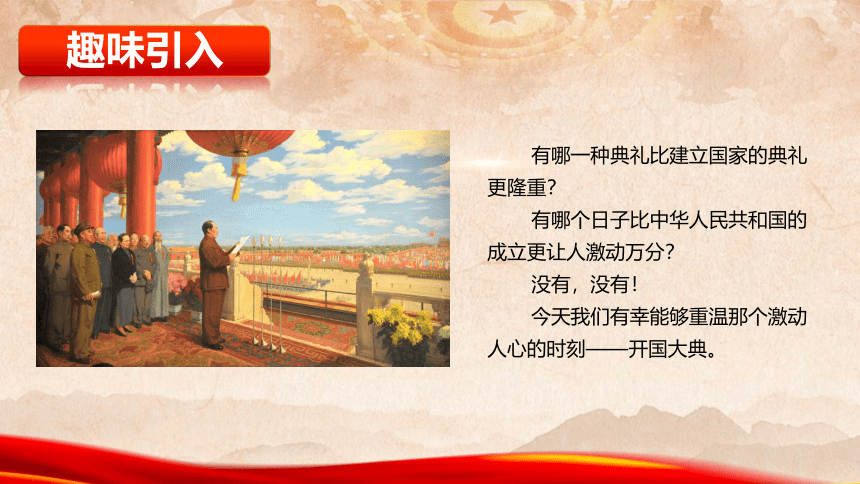 趣味引入

有哪一种典礼比建立国家的典礼更隆重？

有哪个日子比中华人民共和国的成立更让人激动万分？

没有，没有！

今天我们有幸能够重温那个激动人心的时刻——开国大典。